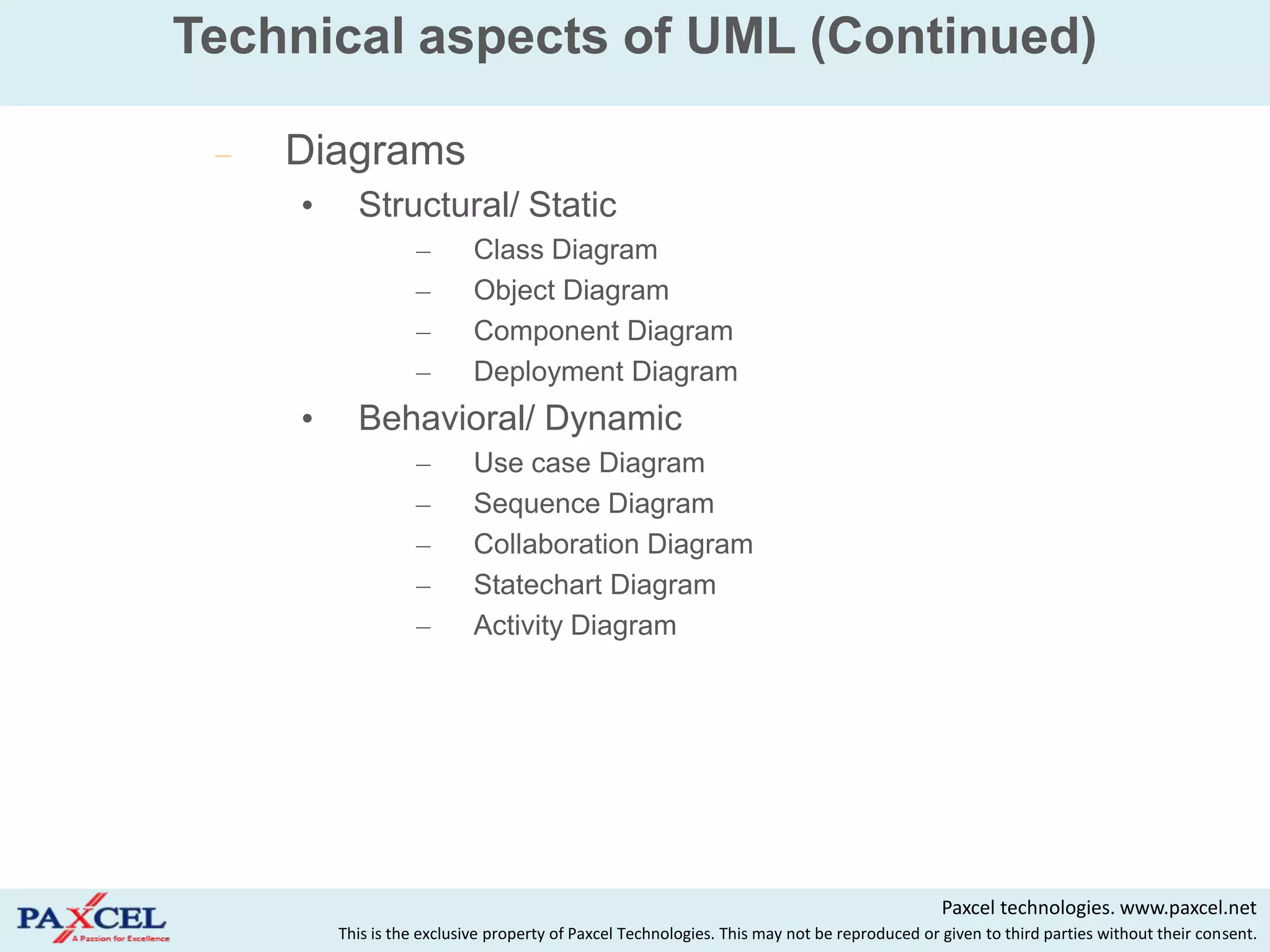 Technical aspects of UML (Continued)

– Diagrams

• Structural/ Static

– Class Diagram
– Object Diagram
– Component Diagram
– Deployment Diagram

• Behavioral/ Dynamic

– Use case Diagram
– Sequence Diagram
– Collaboration Diagram
– Statechart Diagram
– Activity Diagram

PAXCEL A Passion for Excellence

Paxcel technologies. www.paxcel.net
This is the exclusive property of Paxcel Technologies. This may not be reproduced or given to third parties without their consent.